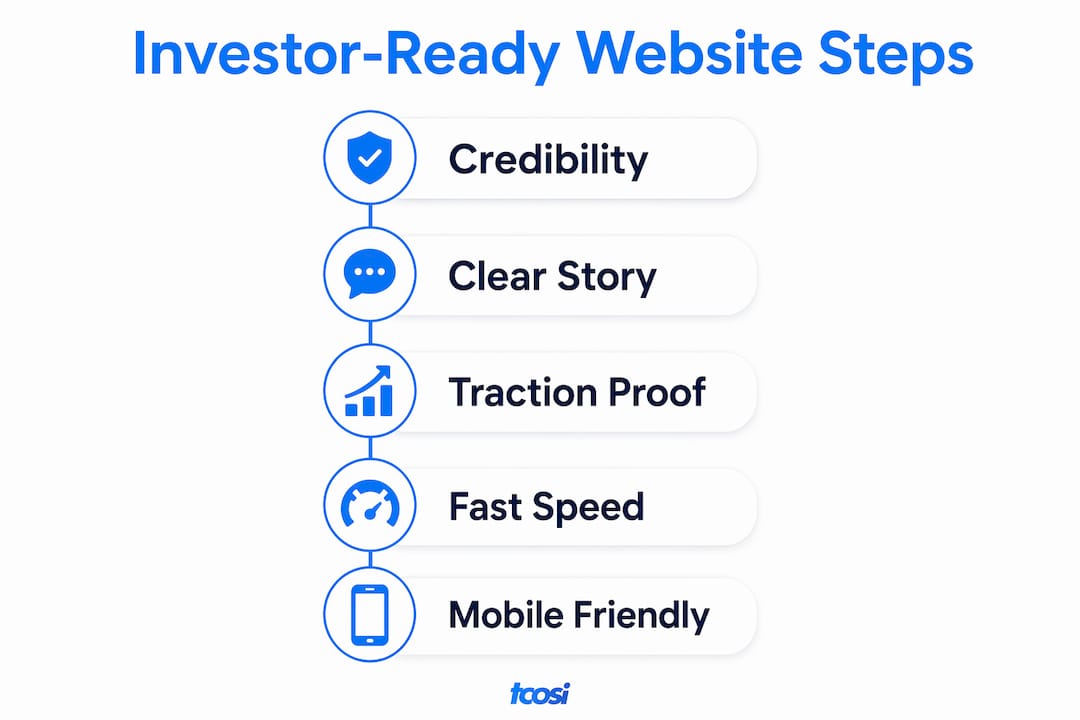 Investor-Ready Website Steps

Credibility

Clear Story

Traction Proof

Fast Speed

Mobile Friendly

tcosi